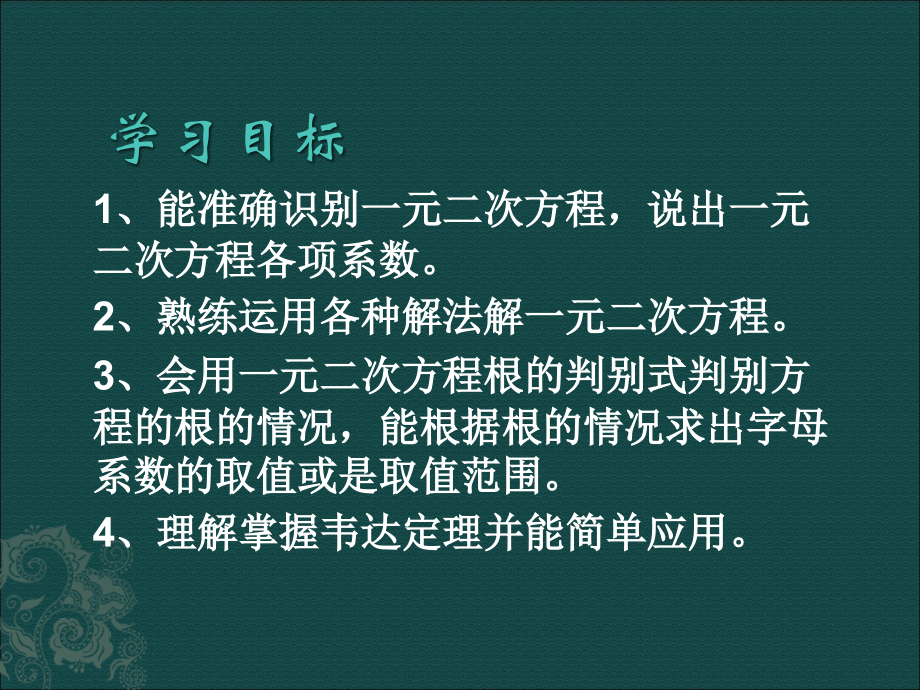 学习目标

1、能准确识别一元二次方程，说出一元二次方程各项系数。

2、熟练运用各种解法解一元二次方程。

3、会用一元二次方程根的判别式判别方程的根的情况，能根据根的情况求出字母系数的取值或是取值范围。

4、理解掌握韦达定理并能简单应用。